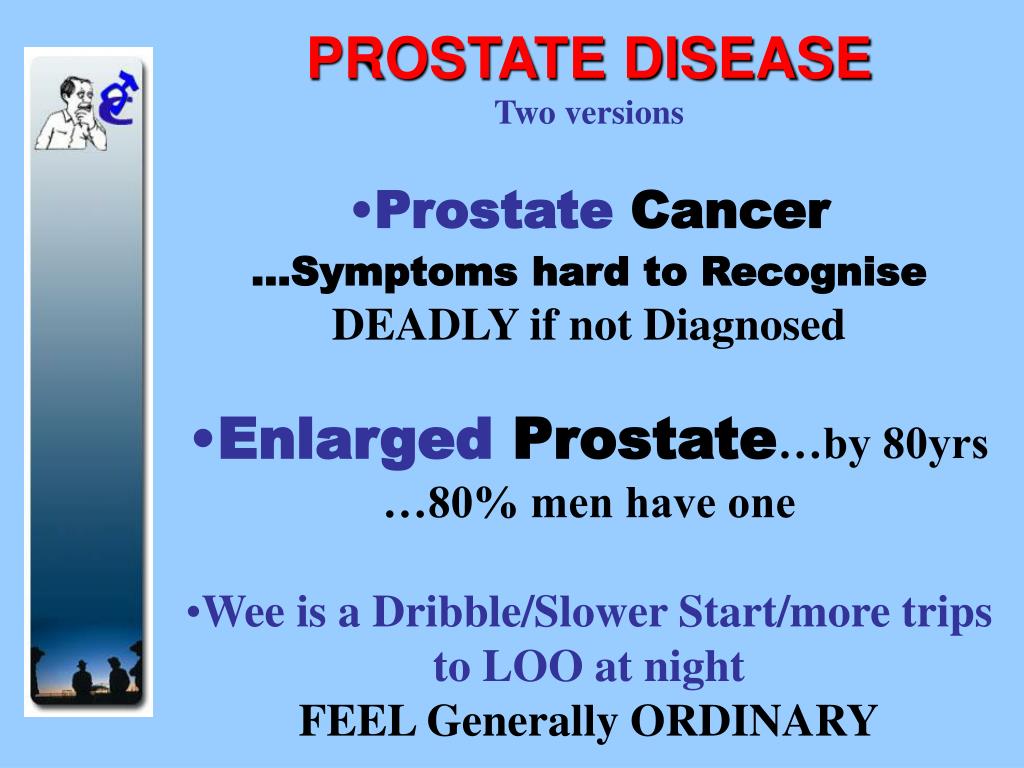 PROSTATE DISEASE
Two versions

•Prostate Cancer
…Symptoms hard to Recognise
DEADLY if not Diagnosed

•Enlarged Prostate…by 80yrs
…80% men have one

•Wee is a Dribble/Slower Start/more trips to LOO at night
FEEL Generally ORDINARY